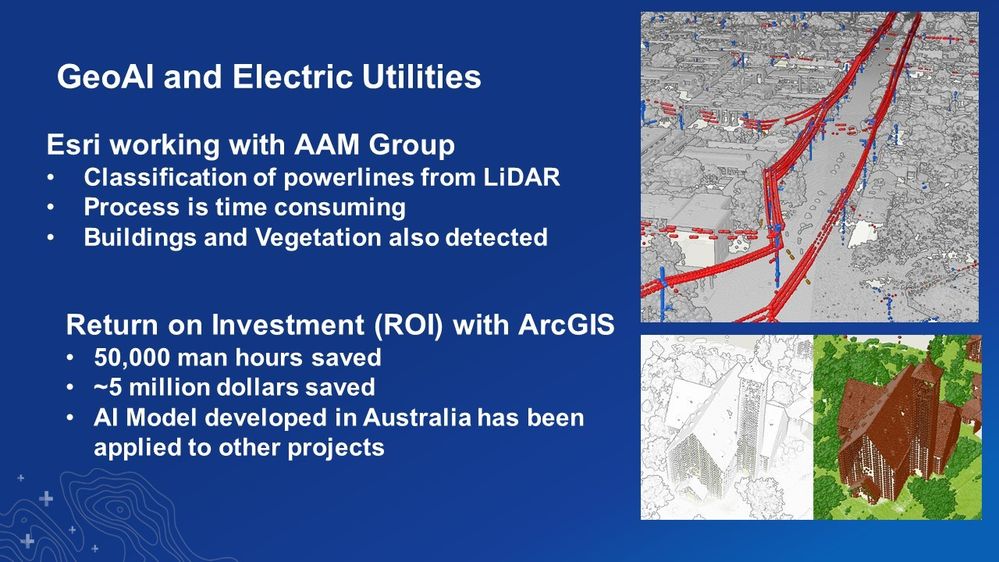 GeoAI and Electric Utilities

Esri working with AAM Group
• Classification of powerlines from LiDAR
• Process is time consuming
• Buildings and Vegetation also detected

Return on Investment (ROI) with ArcGIS
• 50,000 man hours saved
• ~5 million dollars saved
• AI Model developed in Australia has been applied to other projects